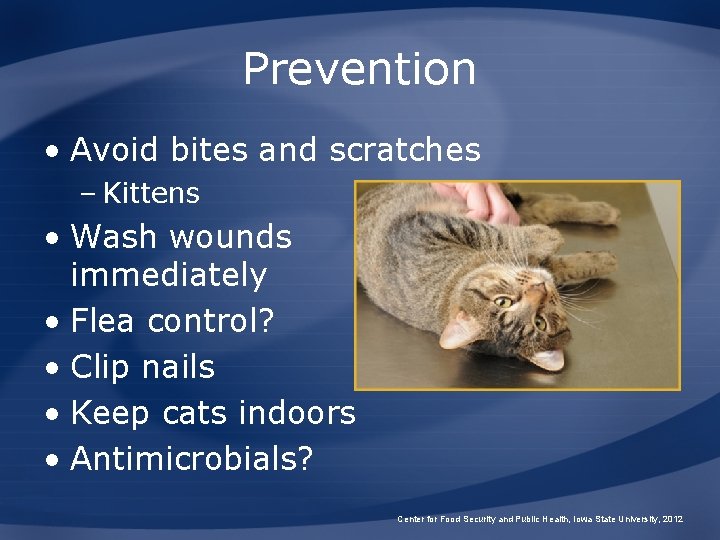 Prevention

• Avoid bites and scratches
– Kittens
• Wash wounds immediately
• Flea control?
• Clip nails
• Keep cats indoors
• Antimicrobials?

Center for Food Security and Public Health, Iowa State University, 2012